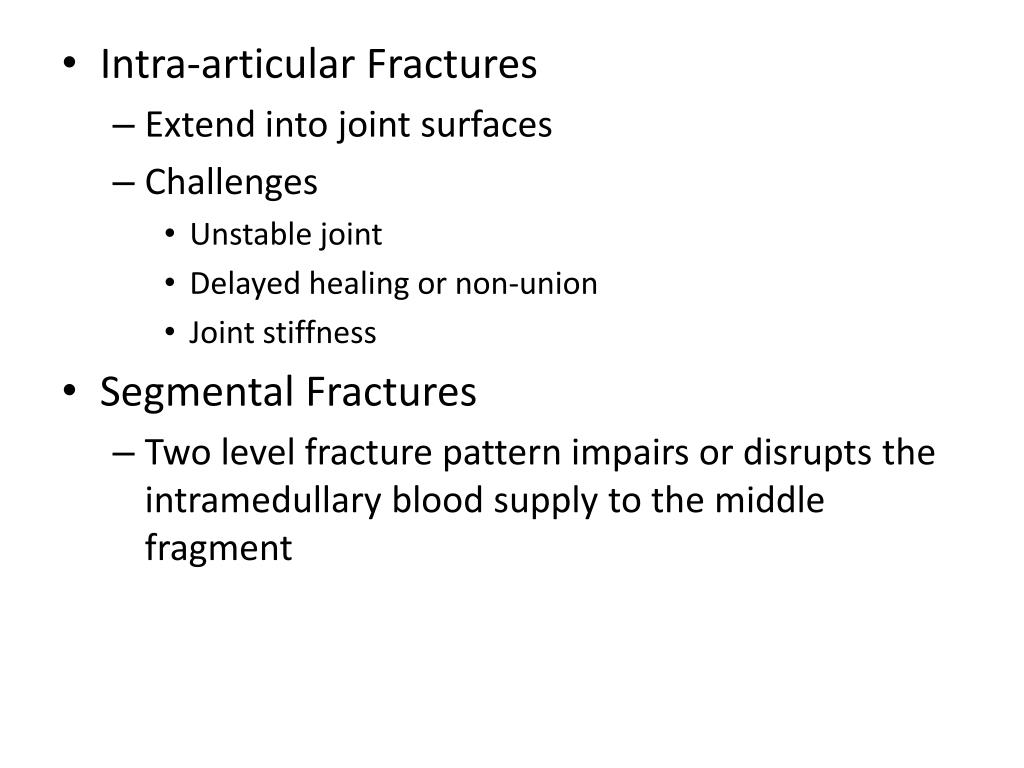 • Intra-articular Fractures
– Extend into joint surfaces
– Challenges
• Unstable joint
• Delayed healing or non-union
• Joint stiffness
• Segmental Fractures
– Two level fracture pattern impairs or disrupts the intramedullary blood supply to the middle fragment